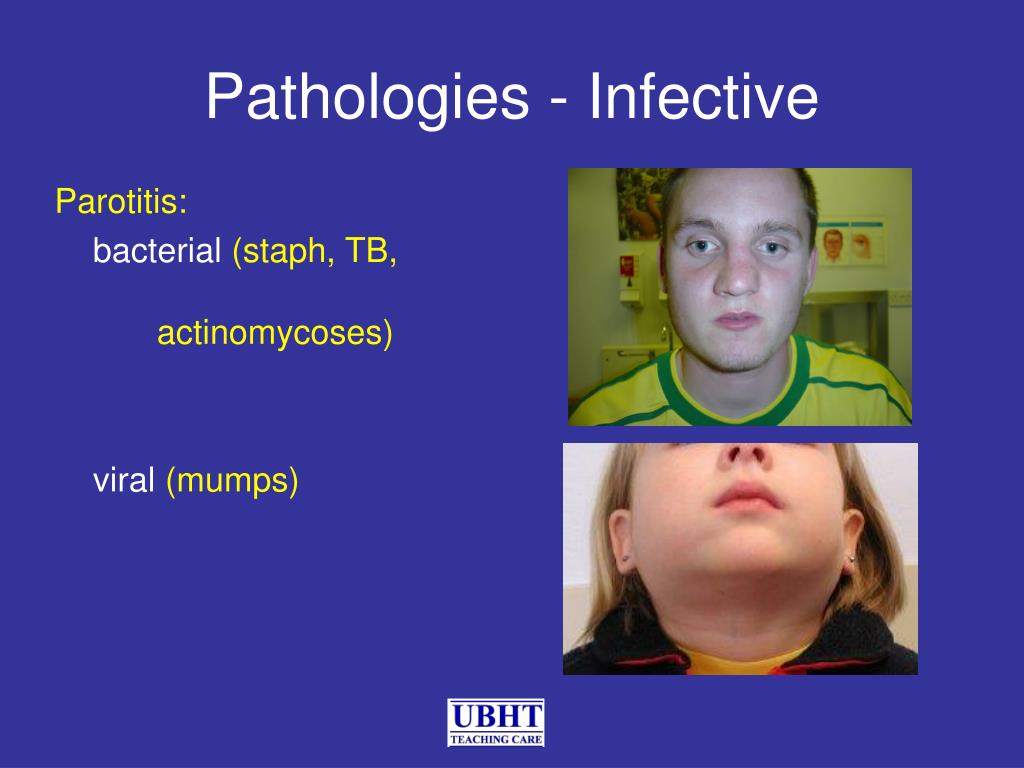 Pathologies - Infective

Parotitis:

bacterial (staph, TB,

actinomycoses)

viral (mumps)

UBHT
TEACHING CARE